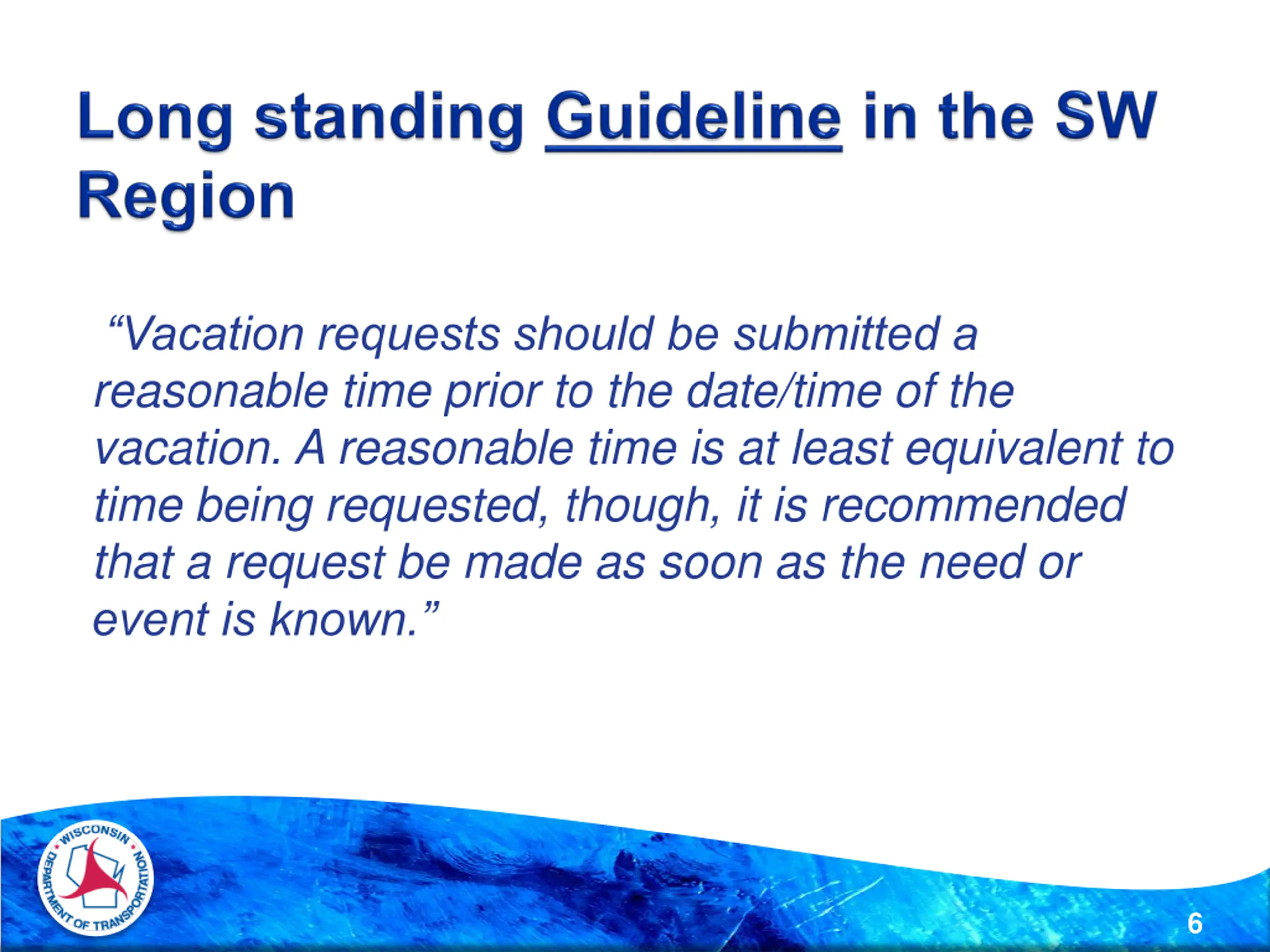 Long standing Guideline in the SW Region

“Vacation requests should be submitted a reasonable time prior to the date/time of the vacation. A reasonable time is at least equivalent to time being requested, though, it is recommended that a request be made as soon as the need or event is known.”

WISCONSIN DEPARTMENT OF TRANSPORTATION

6